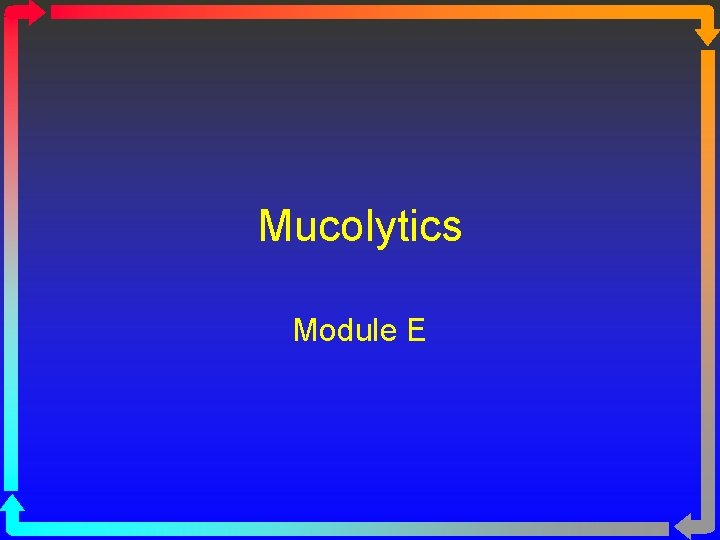 Mucolytics

Module E